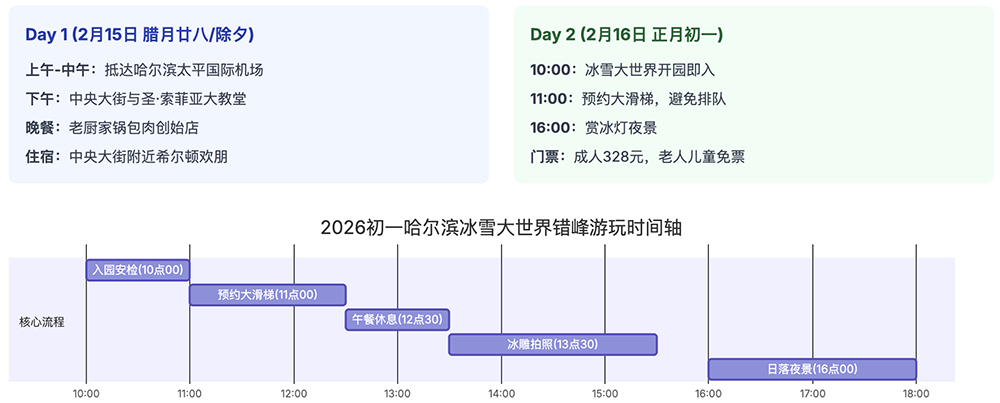 Day 1 (2月15日 腊月廿八/除夕)

上午-中午：抵达哈尔滨太平国际机场

下午：中央大街与圣·索菲亚大教堂

晚餐：老厨家锅包肉创始店

住宿：中央大街附近希尔顿欢朋

Day 2 (2月16日 正月初一)

10:00：冰雪大世界开园即入

11:00：预约大滑梯，避免排队

16:00：赏冰灯夜景

门票：成人328元，老人儿童免票

2026初一哈尔滨冰雪大世界错峰游玩时间轴

核心流程

入园安检(10点00)

预约大滑梯(11点00)

午餐休息(12点30)

冰雕拍照(13点30)

日落夜景(16点00)

10:00 11:00 12:00 13:00 14:00 15:00 16:00 17:00 18:00